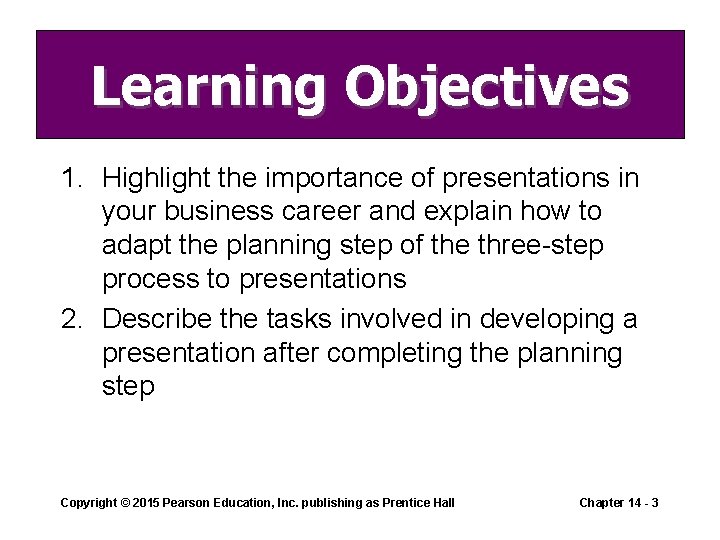 Learning Objectives

1. Highlight the importance of presentations in your business career and explain how to adapt the planning step of the three-step process to presentations

2. Describe the tasks involved in developing a presentation after completing the planning step

Copyright © 2015 Pearson Education, Inc. publishing as Prentice Hall

Chapter 14 - 3